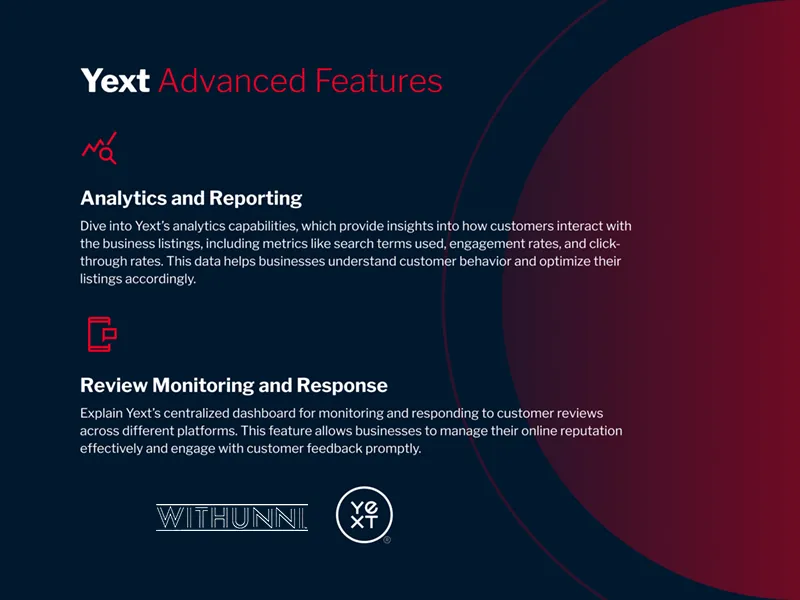 Yext Advanced Features

Analytics and Reporting

Dive into Yext's analytics capabilities, which provide insights into how customers interact with the business listings, including metrics like search terms used, engagement rates, and click-through rates. This data helps businesses understand customer behavior and optimize their listings accordingly.

Review Monitoring and Response

Explain Yext's centralized dashboard for monitoring and responding to customer reviews across different platforms. This feature allows businesses to manage their online reputation effectively and engage with customer feedback promptly.

WITHUNNI

YEXT